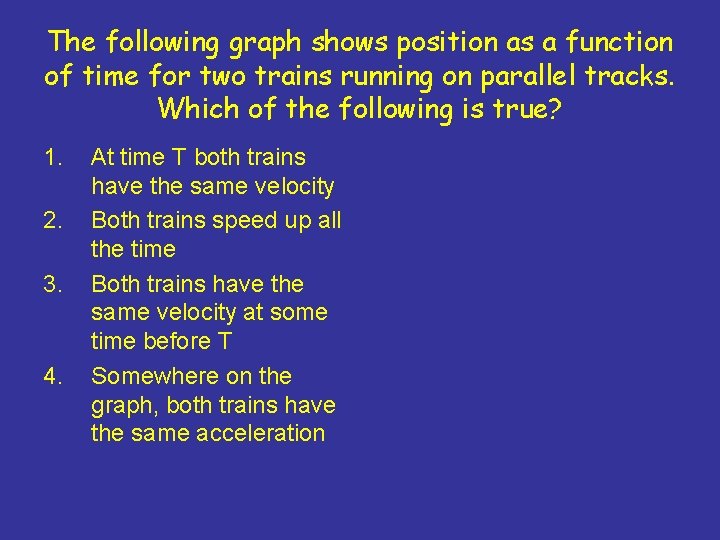 The following graph shows position as a function of time for two trains running on parallel tracks. Which of the following is true?

1. At time T both trains have the same velocity
2. Both trains speed up all the time
3. Both trains have the same velocity at some time before T
4. Somewhere on the graph, both trains have the same acceleration